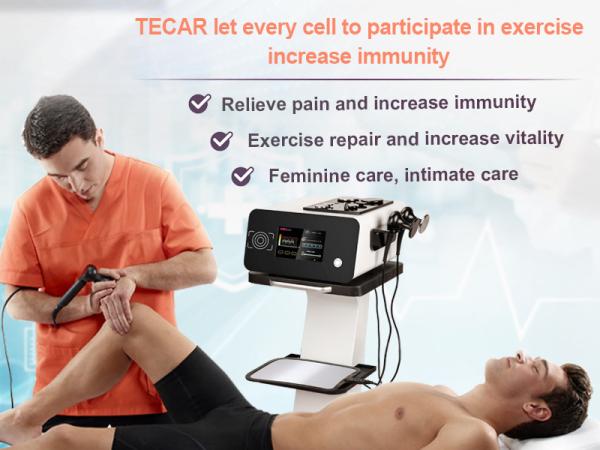 TECAR let every cell to participate in exercise increase immunity

Relieve pain and increase immunity

Exercise repair and increase vitality

Feminine care, intimate care